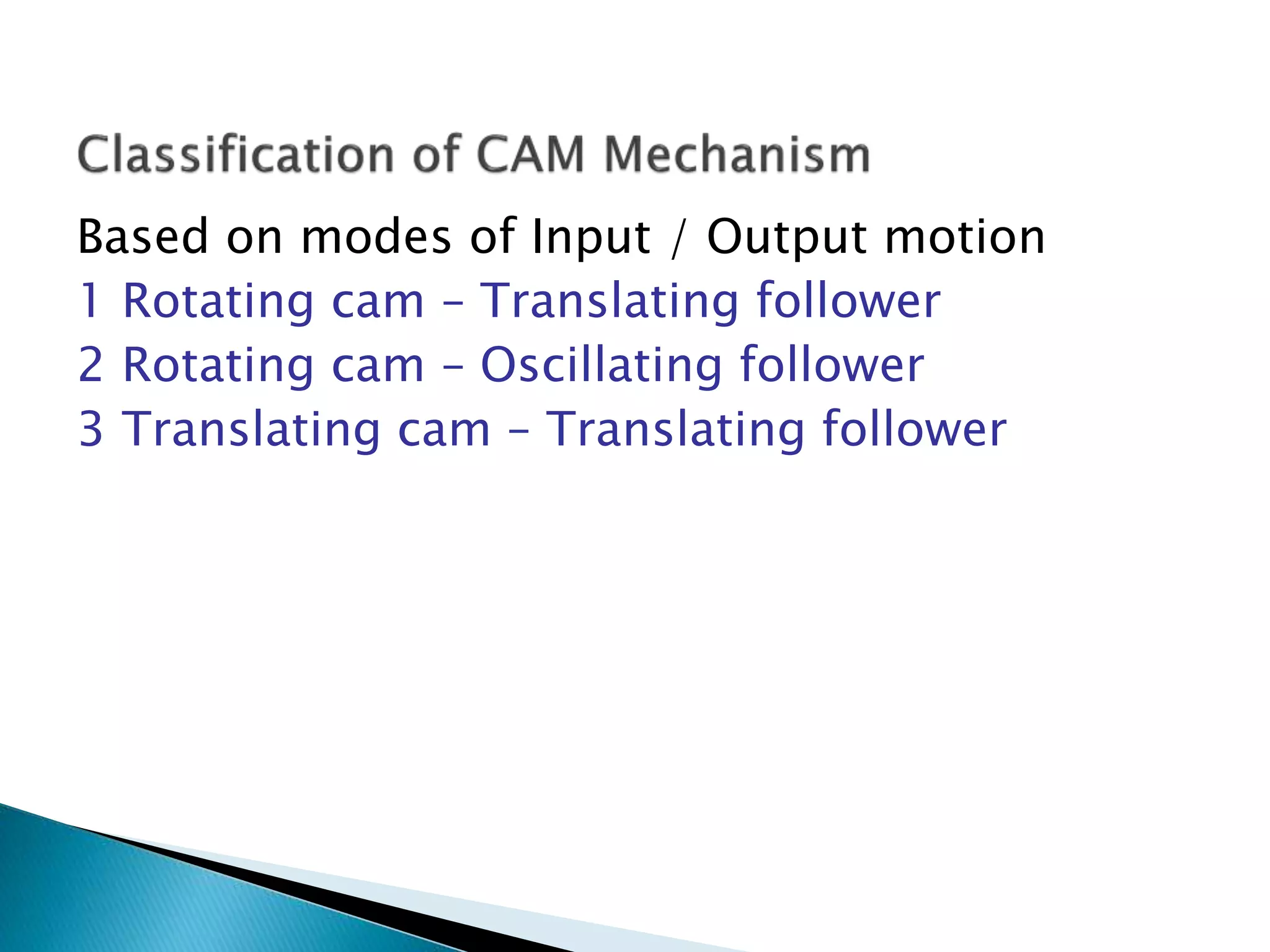 Classification of CAM Mechanism

Based on modes of Input / Output motion
1 Rotating cam – Translating follower
2 Rotating cam – Oscillating follower
3 Translating cam – Translating follower